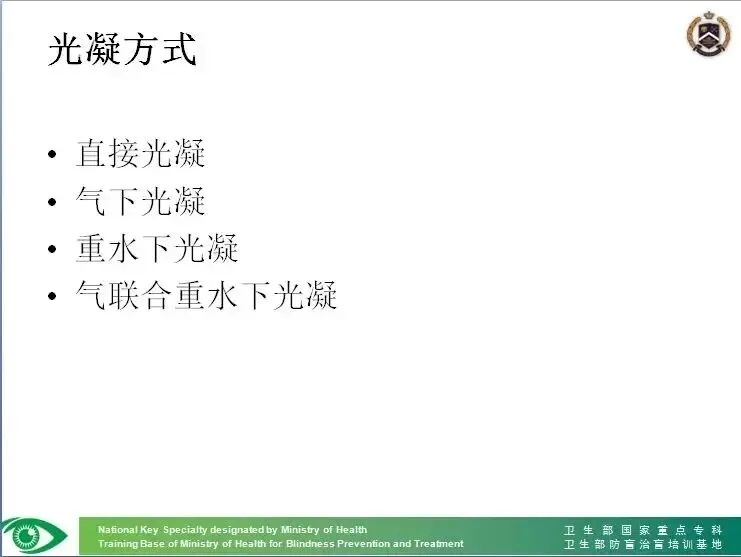 光凝方式

• 直接光凝
• 气下光凝
• 重水下光凝
• 气联合重水下光凝

National Key Specialty designated by Ministry of Health
Training Base of Ministry of Health for Blindness Prevention and Treatment

卫生部国家重点专科
卫生部防盲治盲培训基地